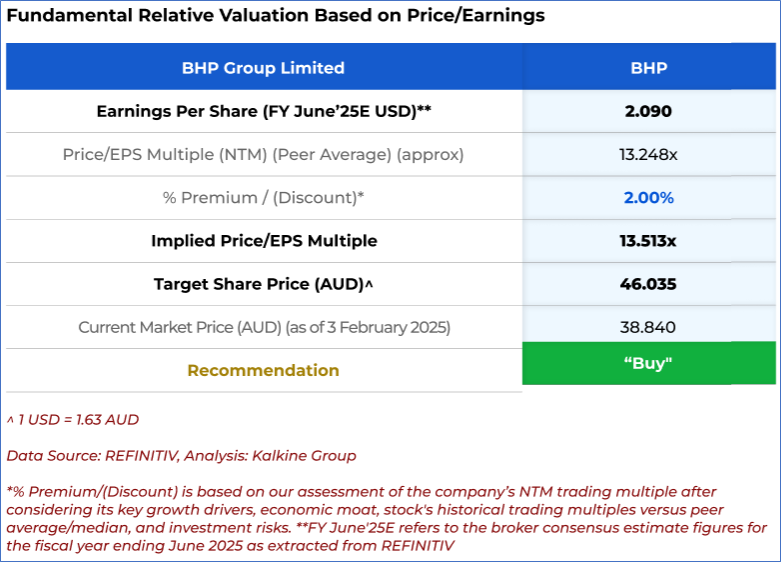 Fundamental Relative Valuation Based on Price/Earnings

| BHP Group Limited | BHP |
|---|---|
| Earnings Per Share (FY June'25E USD)** | 2.090 |
| Price/EPS Multiple (NTM) (Peer Average) (approx) | 13.248x |
| % Premium / (Discount)* | 2.00% |
| Implied Price/EPS Multiple | 13.513x |
| Target Share Price (AUD)^ | 46.035 |
| Current Market Price (AUD) (as of 3 February 2025) | 38.840 |
| Recommendation | "Buy" |

^ 1 USD = 1.63 AUD

Data Source: REFINITIV, Analysis: Kalkine Group

*% Premium/(Discount) is based on our assessment of the company's NTM trading multiple after considering its key growth drivers, economic moat, stock's historical trading multiples versus peer average/median, and investment risks. **FY June'25E refers to the broker consensus estimate figures for the fiscal year ending June 2025 as extracted from REFINITIV